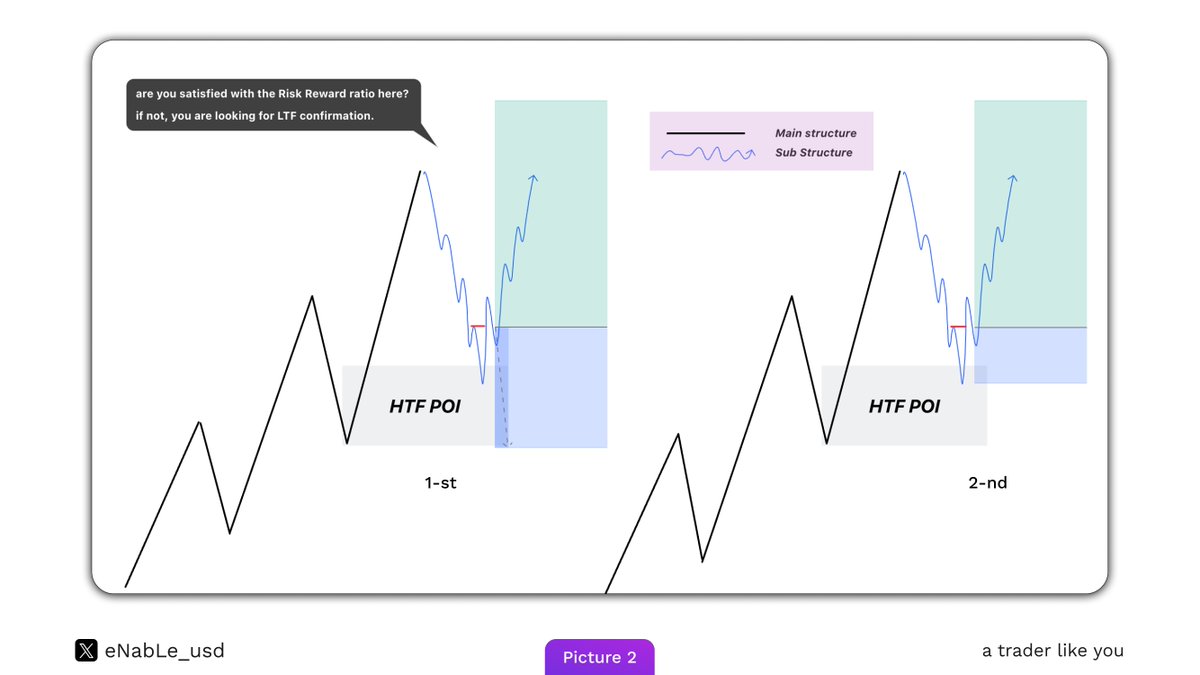 are you satisfied with the Risk Reward ratio here?
if not, you are looking for LTF confirmation.

Main structure
Sub Structure

HTF POI

1-st

HTF POI

2-nd

eNabLe_usd

Picture 2

a trader like you